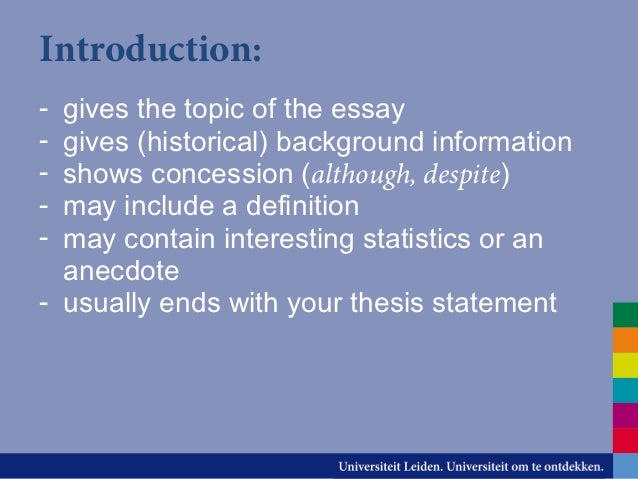 Introduction:

- gives the topic of the essay
- gives (historical) background information
- shows concession (although, despite)
- may include a definition
- may contain interesting statistics or an anecdote
- usually ends with your thesis statement

Universiteit Leiden. Universiteit om te ontdekken.